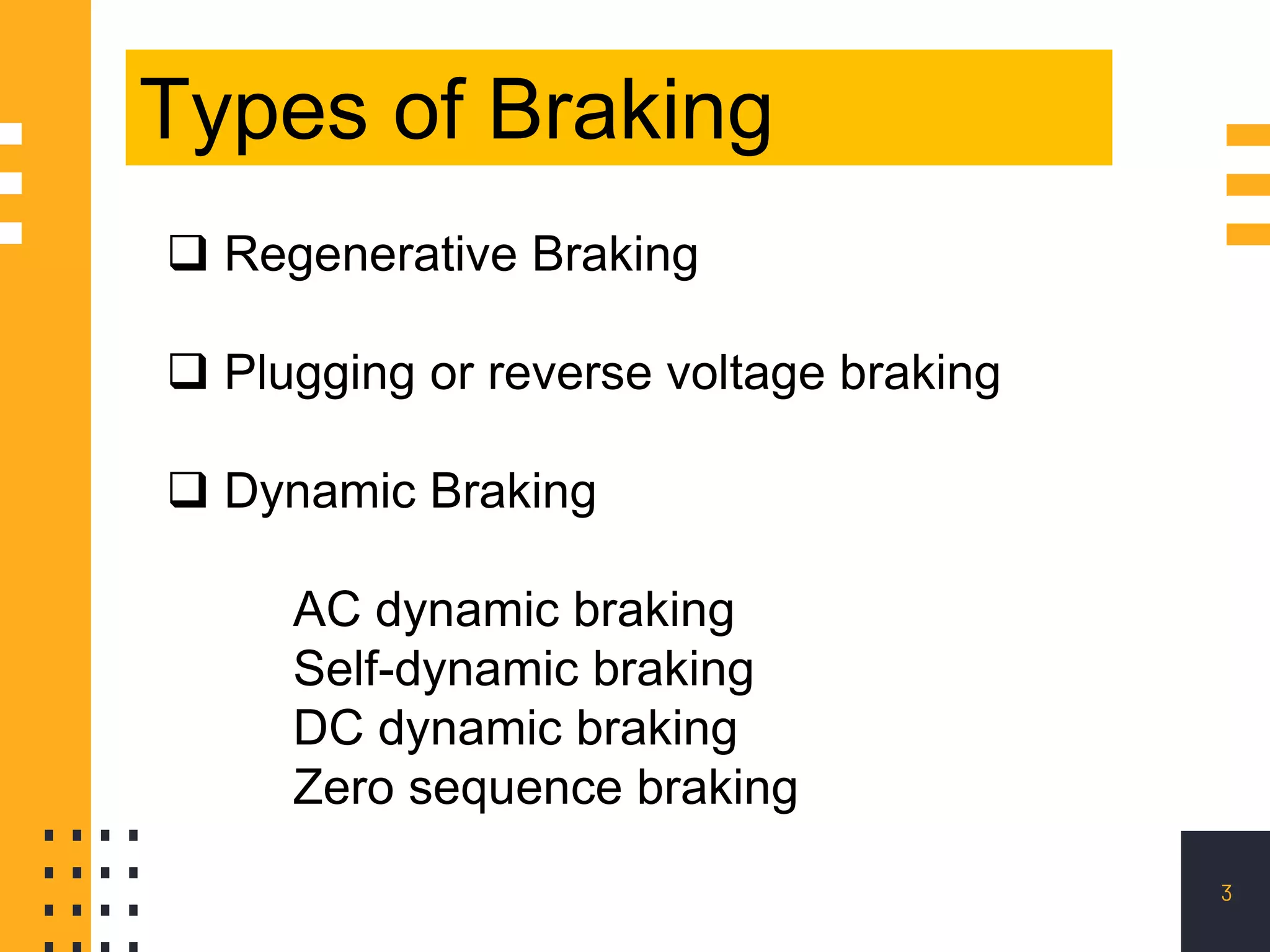 Types of Braking

❑ Regenerative Braking

❑ Plugging or reverse voltage braking

❑ Dynamic Braking

AC dynamic braking
Self-dynamic braking
DC dynamic braking
Zero sequence braking

3